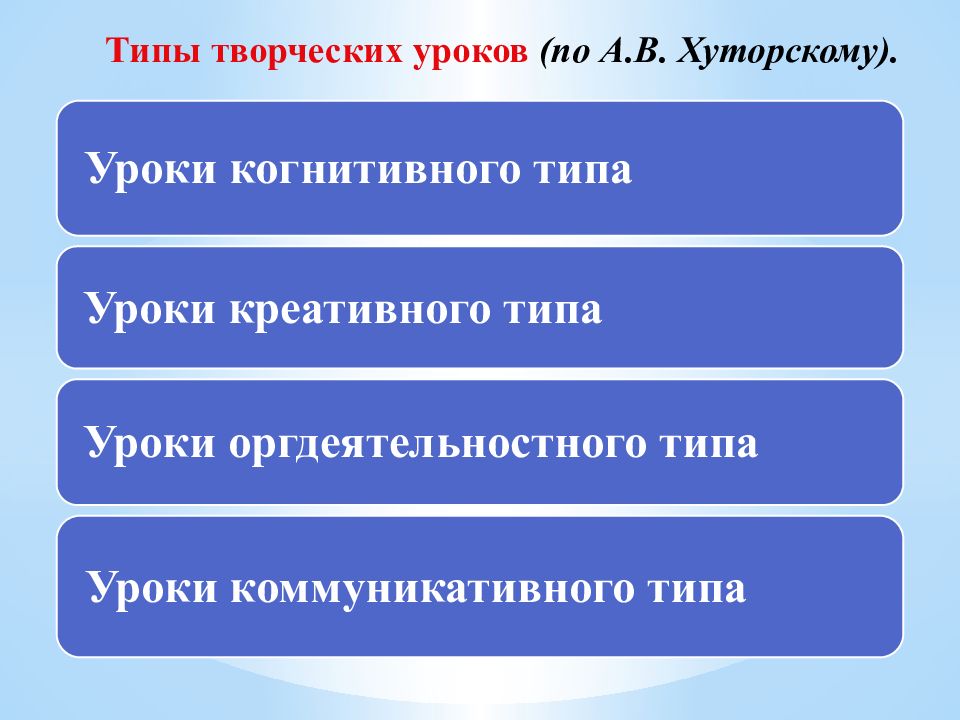 Типы творческих уроков (по А.В. Хуторскому).

Уроки когнитивного типа

Уроки креативного типа

Уроки оргдеятельностного типа

Уроки коммуникативного типа